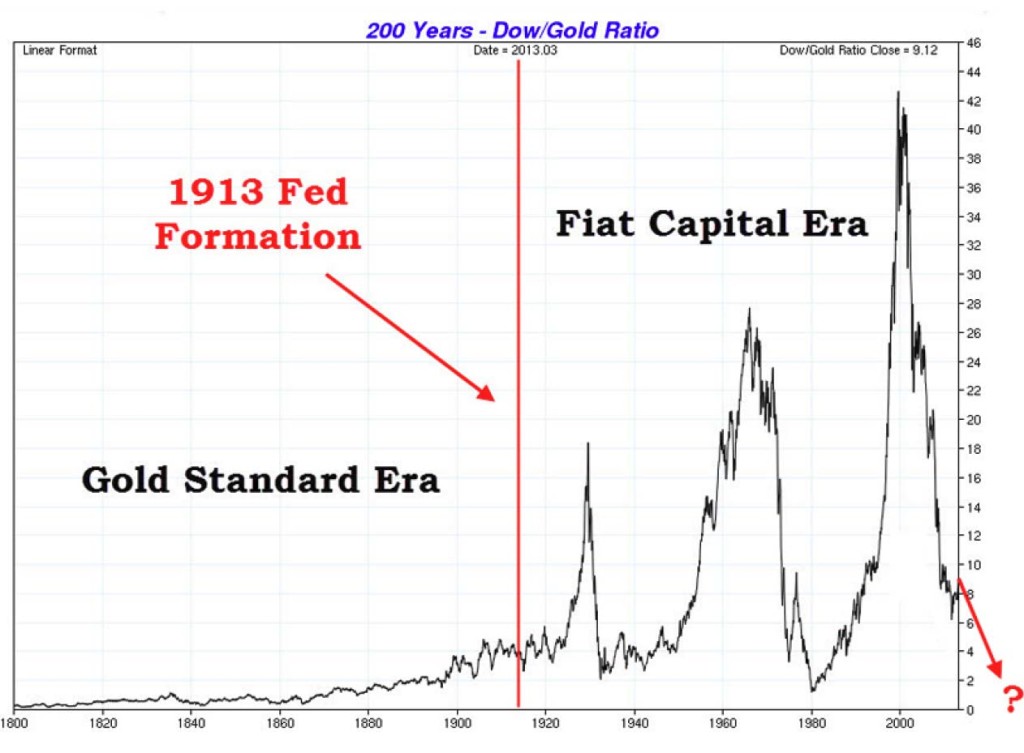 200 Years - Dow/Gold Ratio

Linear Format

Date = 2013.03

Dow/Gold Ratio Close = 9.12

1913 Fed Formation

Fiat Capital Era

Gold Standard Era

?

46
44
42
40
38
36
34
32
30
28
26
24
22
20
18
16
14
12
10
8
6
4
2
0

1800 1820 1840 1860 1880 1900 1920 1940 1960 1980 2000